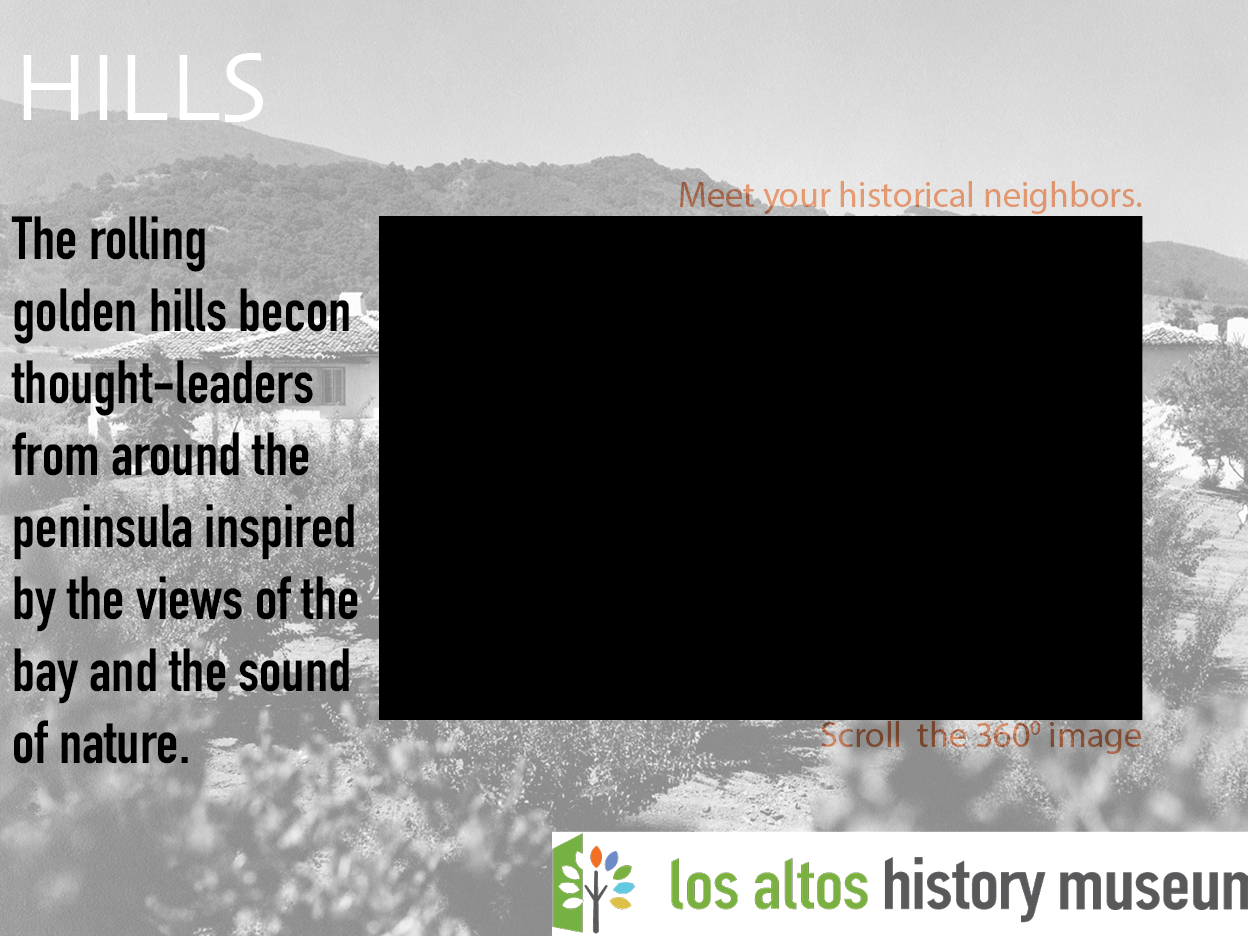 HILLS

The rolling golden hills becon thought-leaders from around the peninsula inspired by the views of the bay and the sound of nature.

Meet your historical neighbors.

Scroll the 360º image

los altos history museun